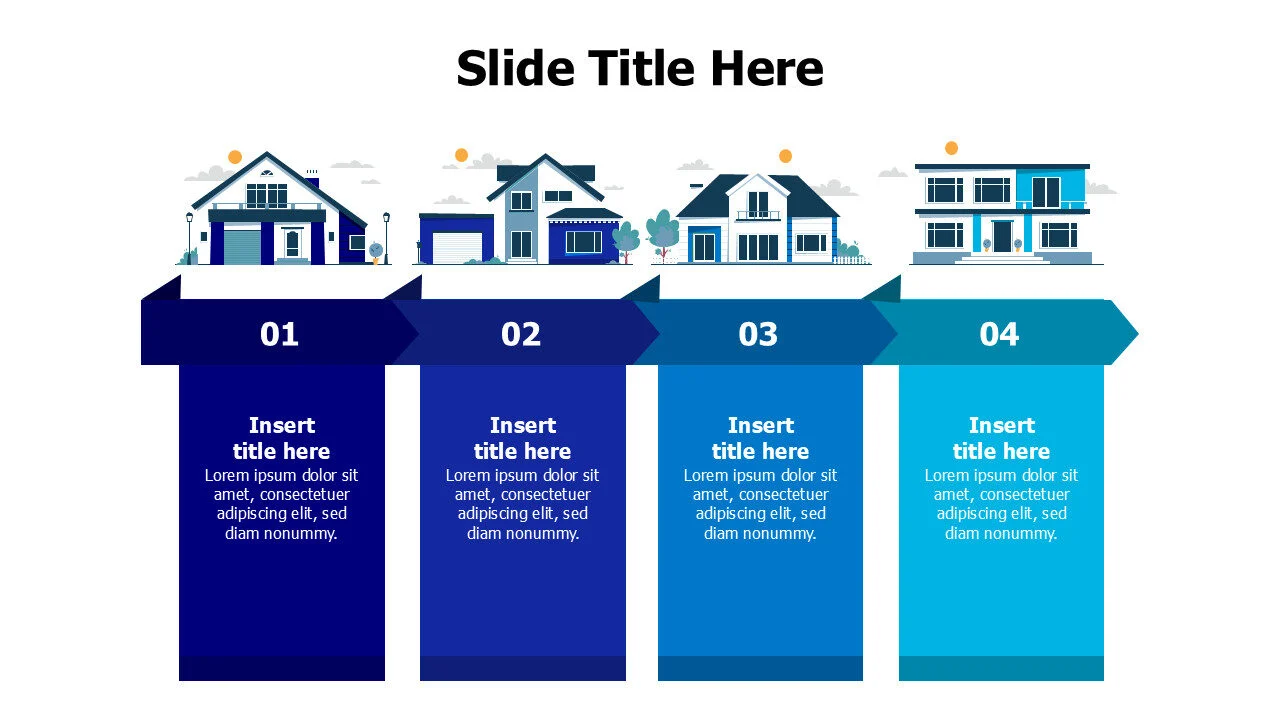 Slide Title Here

01

Insert title here
Lorem ipsum dolor sit amet, consectetuer adipiscing elit, sed diam nonummy.

02

Insert title here
Lorem ipsum dolor sit amet, consectetuer adipiscing elit, sed diam nonummy.

03

Insert title here
Lorem ipsum dolor sit amet, consectetuer adipiscing elit, sed diam nonummy.

04

Insert title here
Lorem ipsum dolor sit amet, consectetuer adipiscing elit, sed diam nonummy.